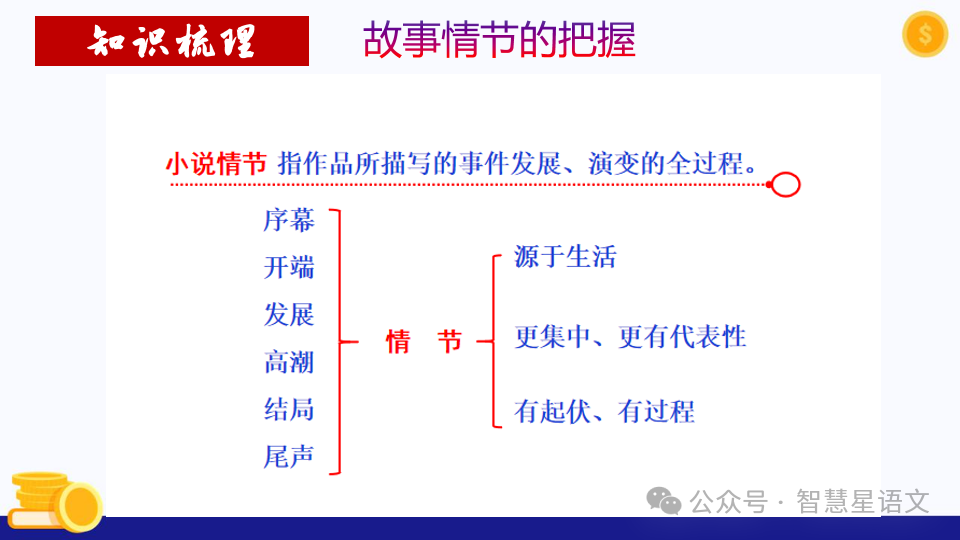 知识梳理

故事情节的把握

小说情节 指作品所描写的事件发展、演变的全过程。

序幕
开端
发展
高潮
结局
尾声

情 节

源于生活

更集中、更有代表性

有起伏、有过程

公众号 · 智慧星语文